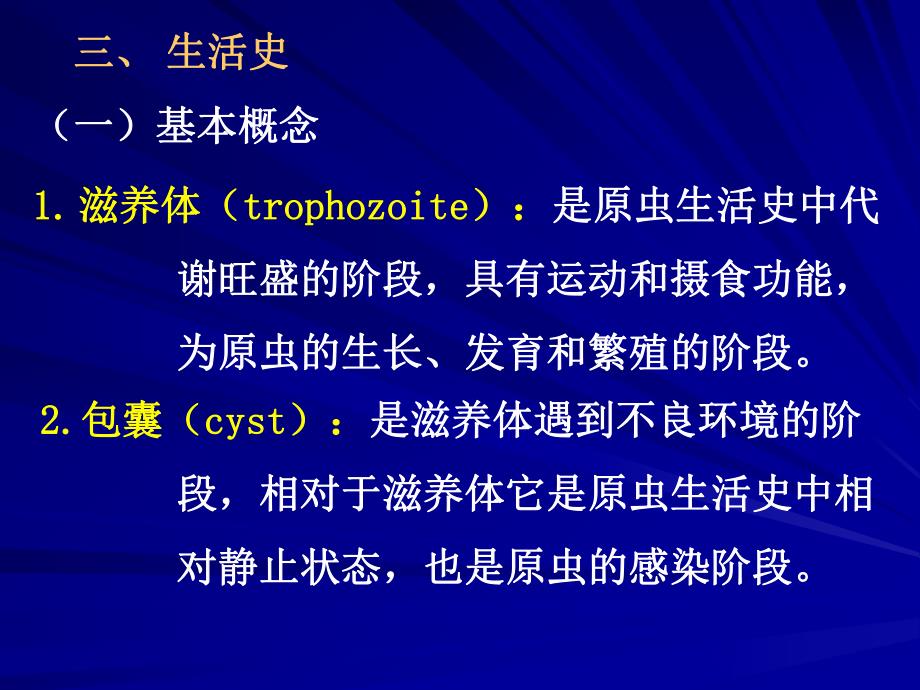 三、 生活史

（一）基本概念

1.滋养体（trophozoite）：是原虫生活史中代谢旺盛的阶段，具有运动和摄食功能，为原虫的生长、发育和繁殖的阶段。

2.包囊（cyst）：是滋养体遇到不良环境的阶段，相对于滋养体它是原虫生活史中相对静止状态，也是原虫的感染阶段。